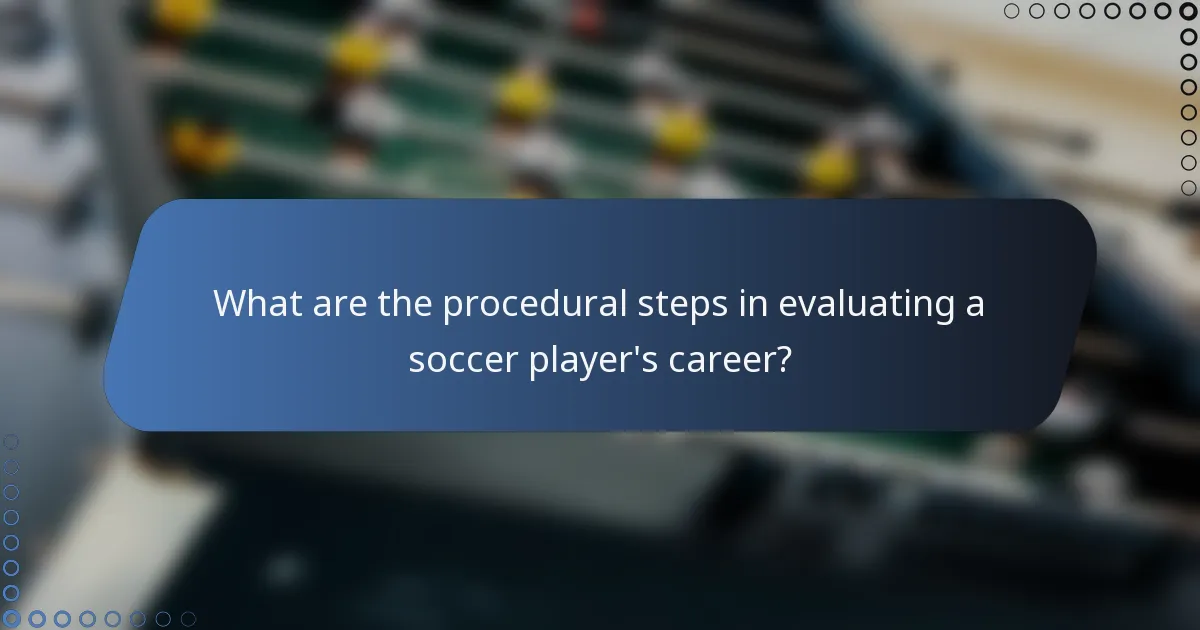 What are the procedural steps in evaluating a soccer player's career?